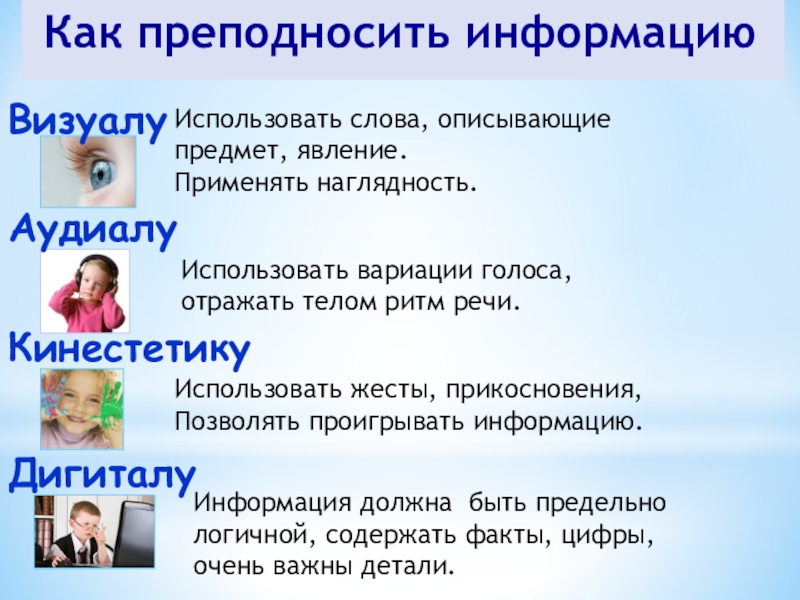 Как преподносить информацию

Визуалу

Использовать слова, описывающие предмет, явление.
Применять наглядность.

Аудиалу

Использовать вариации голоса, отражать телом ритм речи.

Кинестетику

Использовать жесты, прикосновения,
Позволять проигрывать информацию.

Дигиталу

Информация должна быть предельно логичной, содержать факты, цифры, очень важны детали.